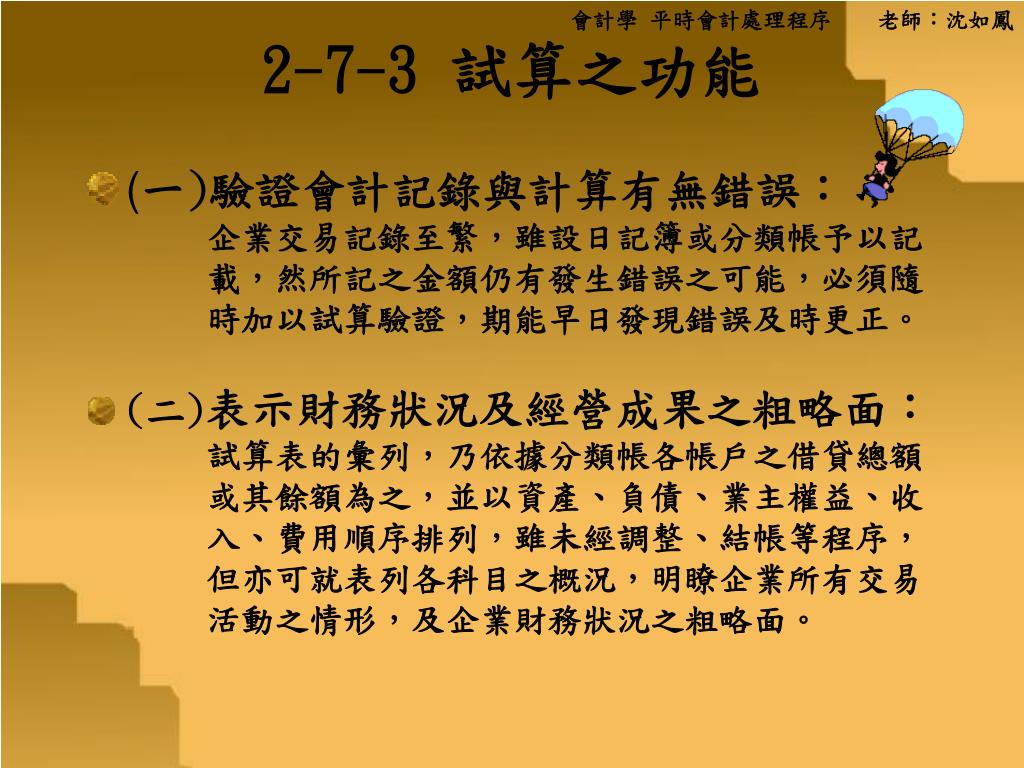 會計學 平時會計處理程序　　老師：沈如鳳

2-7-3 試算之功能

(一)驗證會計記錄與計算有無錯誤：
企業交易記錄至繁，雖設日記簿或分類帳予以記載，然所記之金額仍有發生錯誤之可能，必須隨時加以試算驗證，期能早日發現錯誤及時更正。

(二)表示財務狀況及經營成果之粗略面：
試算表的彙列，乃依據分類帳各帳戶之借貸總額或其餘額為之，並以資產、負債、業主權益、收入、費用順序排列，雖未經調整、結帳等程序，但亦可就表列各科目之概況，明瞭企業所有交易活動之情形，及企業財務狀況之粗略面。